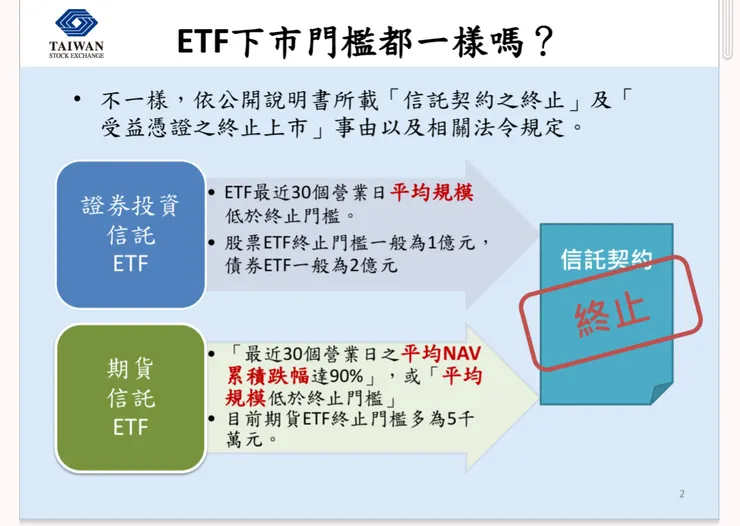 TAIWAN STOCK EXCHANGE

ETF下市門檻都一樣嗎？

• 不一樣，依公開說明書所載「信託契約之終止」及「受益憑證之終止上市」事由以及相關法令規定。

證券投資信託ETF

• ETF最近30個營業日平均規模低於終止門檻。
• 股票ETF終止門檻一般為1億元，債券ETF一般為2億元

期貨信託ETF

• 「最近30個營業日之平均NAV累積跌幅達90%」，或「平均規模低於終止門檻」
• 目前期貨ETF終止門檻多為5千萬元。

信託契約

終止

2